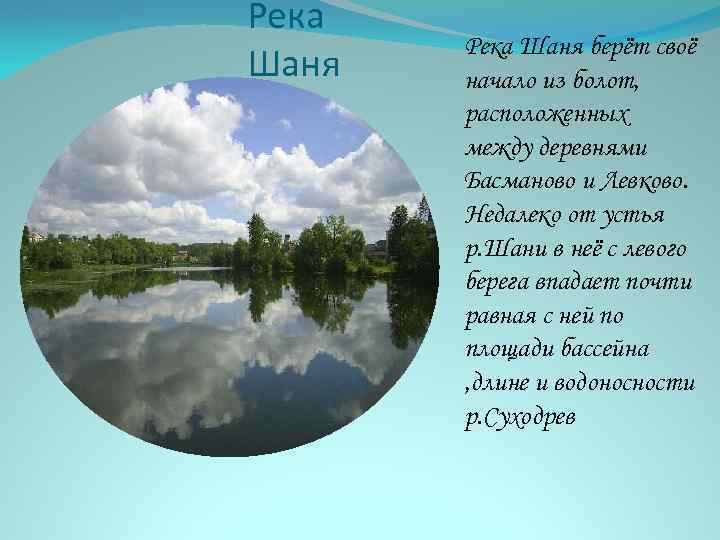 Река Шаня

Река Шаня берёт своё начало из болот, расположенных между деревнями Басманово и Левково. Недалеко от устья р.Шани в неё с левого берега впадает почти равная с ней по площади бассейна ,длине и водоносности р.Суходрев